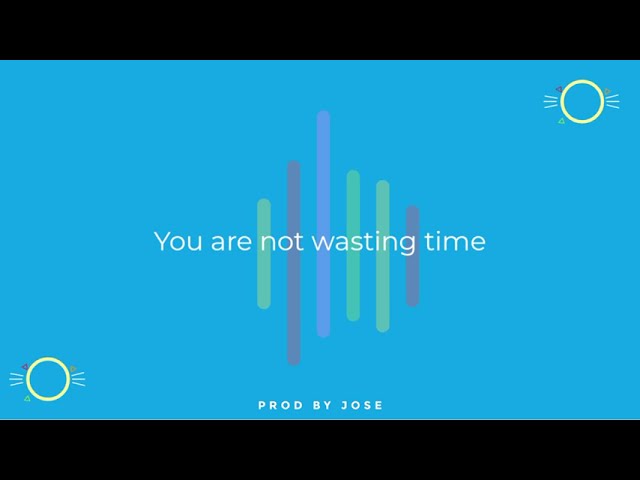 You are not wasting time

PROD BY JOSE